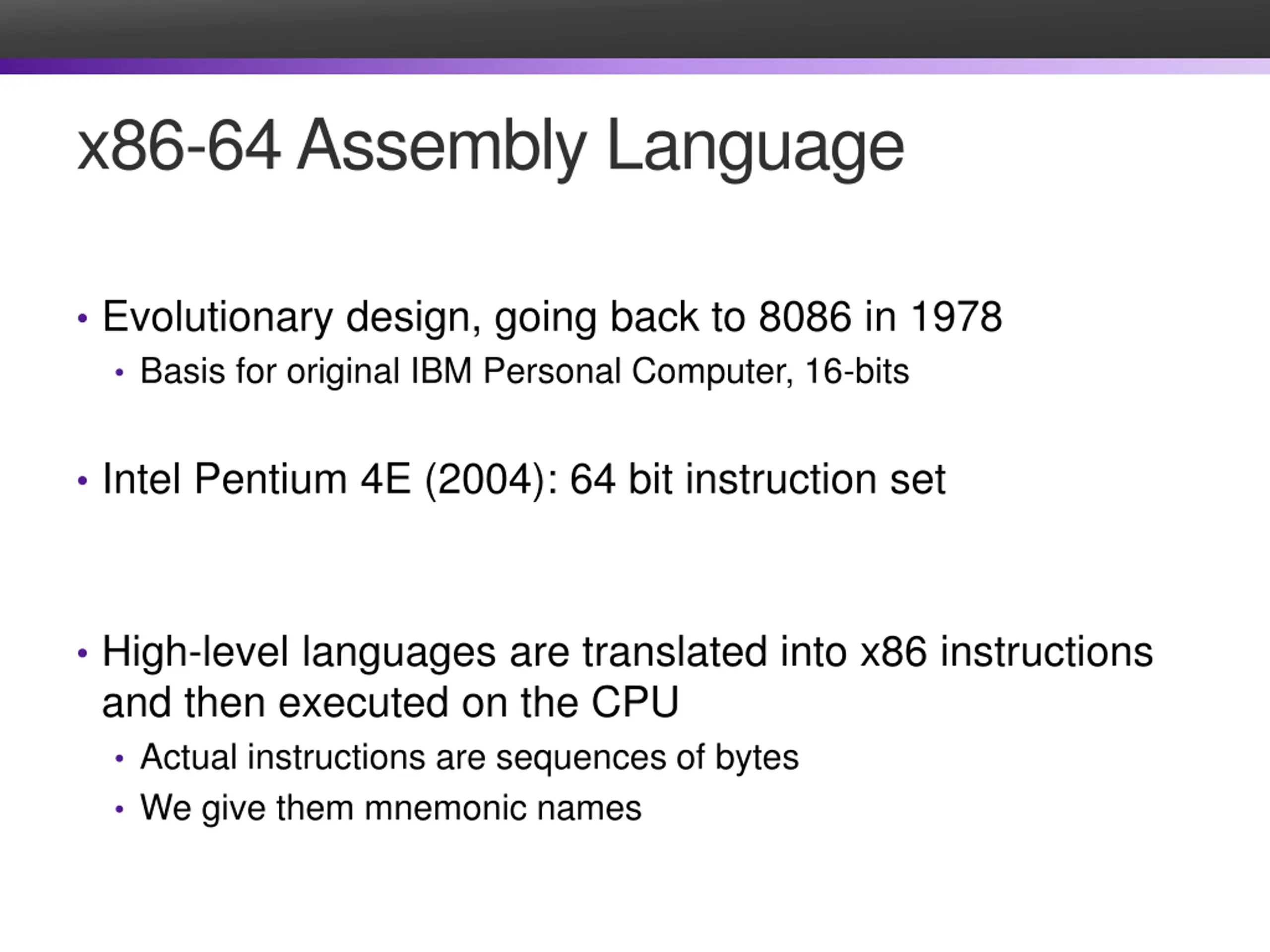 x86-64 Assembly Language

• Evolutionary design, going back to 8086 in 1978
  • Basis for original IBM Personal Computer, 16-bits

• Intel Pentium 4E (2004): 64 bit instruction set

• High-level languages are translated into x86 instructions and then executed on the CPU
  • Actual instructions are sequences of bytes
  • We give them mnemonic names